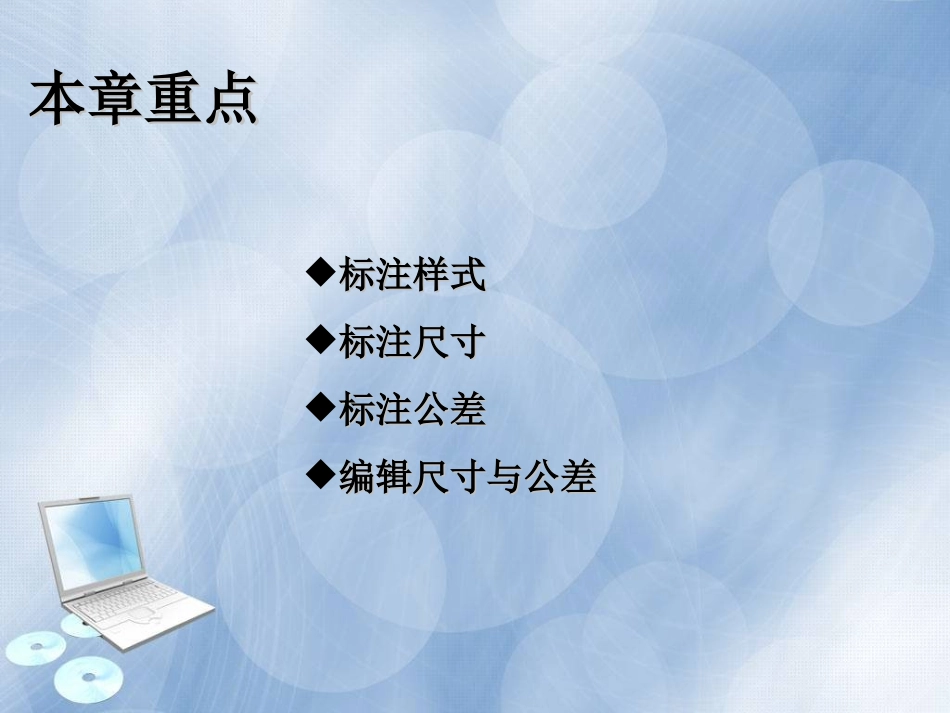 本章重点

◆标注样式

◆标注尺寸

◆标注公差

◆编辑尺寸与公差